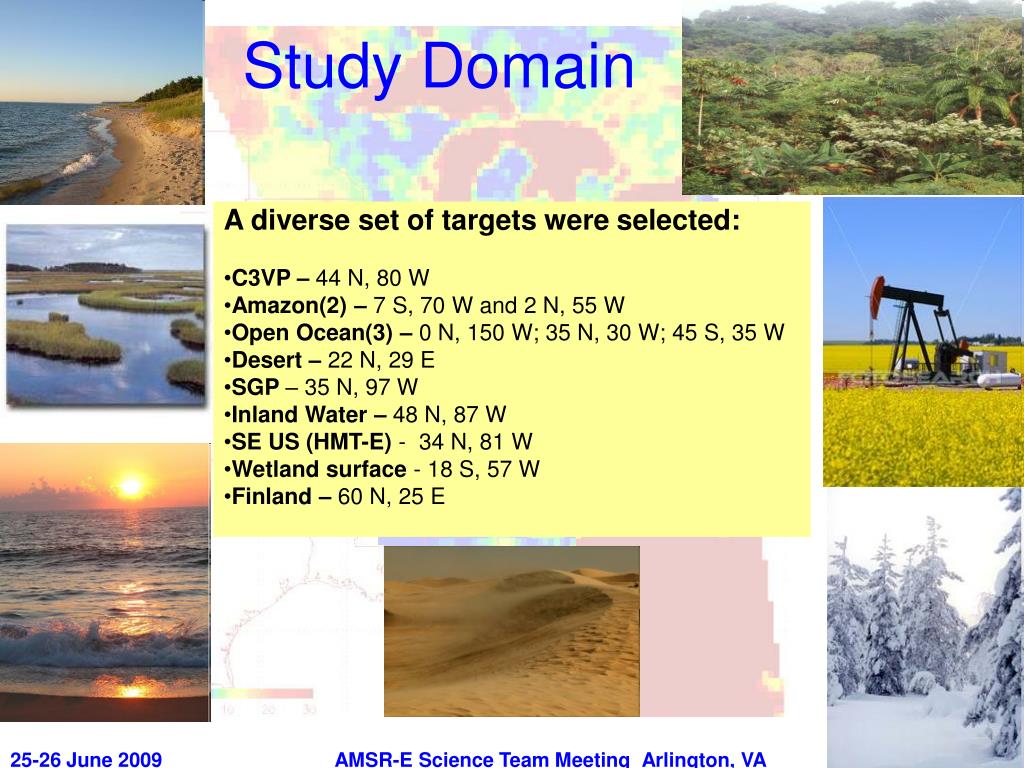 Study Domain

A diverse set of targets were selected:

•C3VP – 44 N, 80 W
•Amazon(2) – 7 S, 70 W and 2 N, 55 W
•Open Ocean(3) – 0 N, 150 W; 35 N, 30 W; 45 S, 35 W
•Desert – 22 N, 29 E
•SGP – 35 N, 97 W
•Inland Water – 48 N, 87 W
•SE US (HMT-E) - 34 N, 81 W
•Wetland surface - 18 S, 57 W
•Finland – 60 N, 25 E

10 20 30

25-26 June 2009

AMSR-E Science Team Meeting Arlington, VA